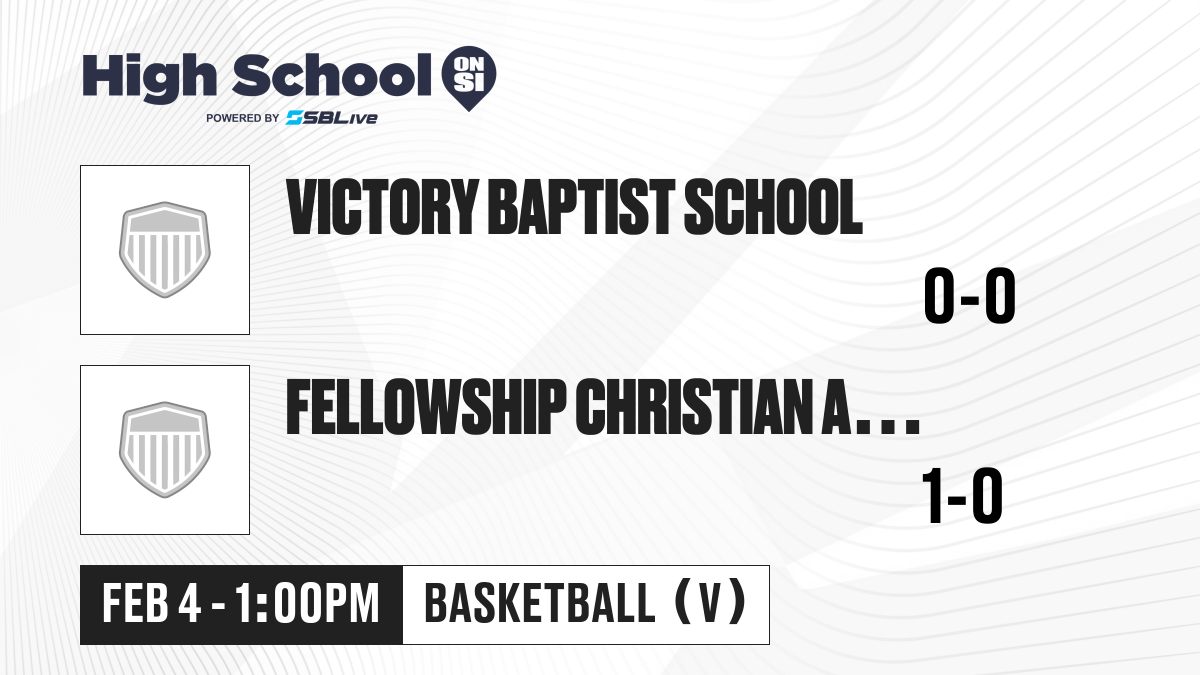 High School ON SI
POWERED BY SBLive

VICTORY BAPTIST SCHOOL
0-0

FELLOWSHIP CHRISTIAN A...
1-0

FEB 4 - 1:00PM
BASKETBALL (V)